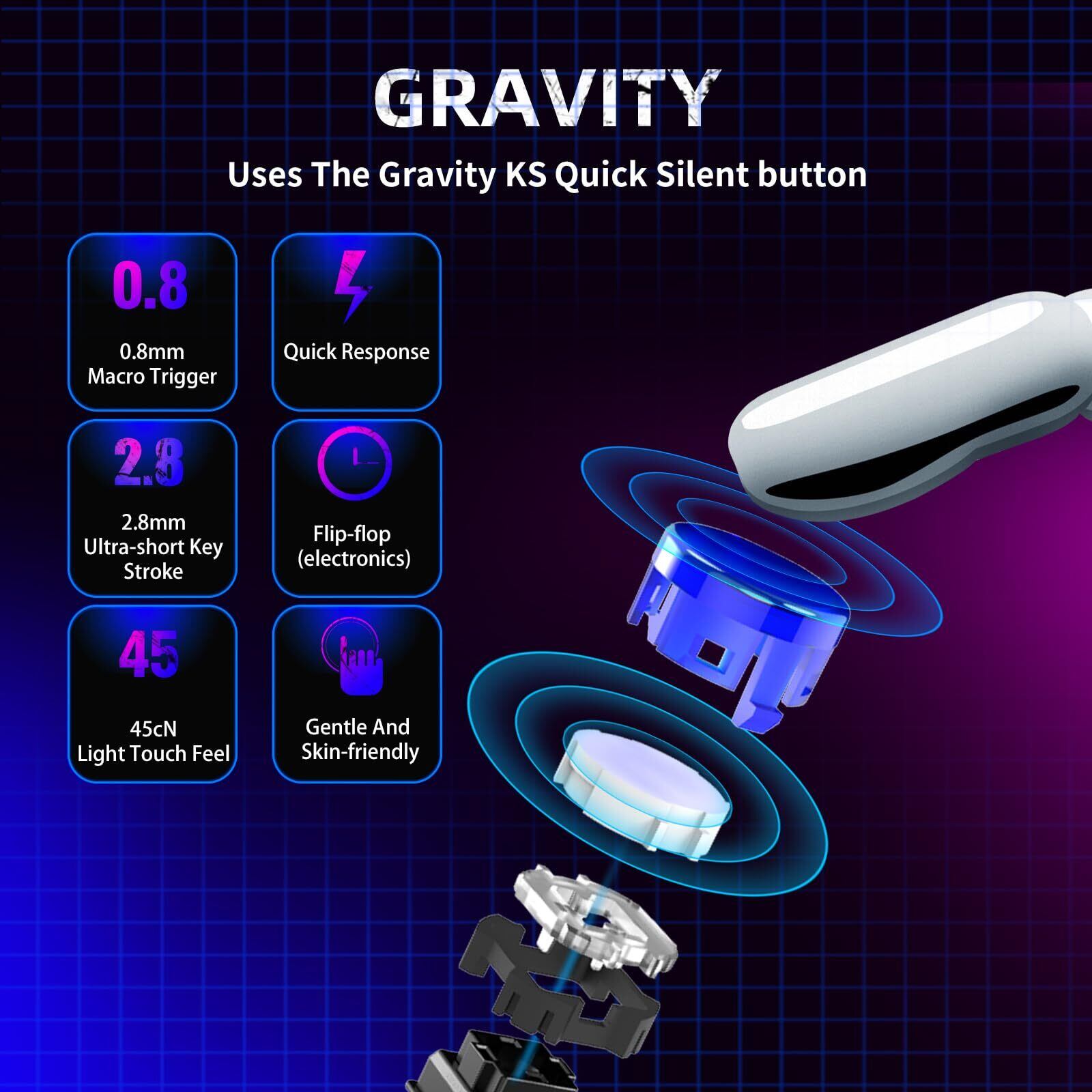 GRAVITY

Uses The Gravity KS Quick Silent button

0.8

0.8mm Macro Trigger

Quick Response

2.8

2.8mm Ultra-short Key Stroke

Flip-flop (electronics)

45

45cN Light Touch Feel

Gentle And Skin-friendly